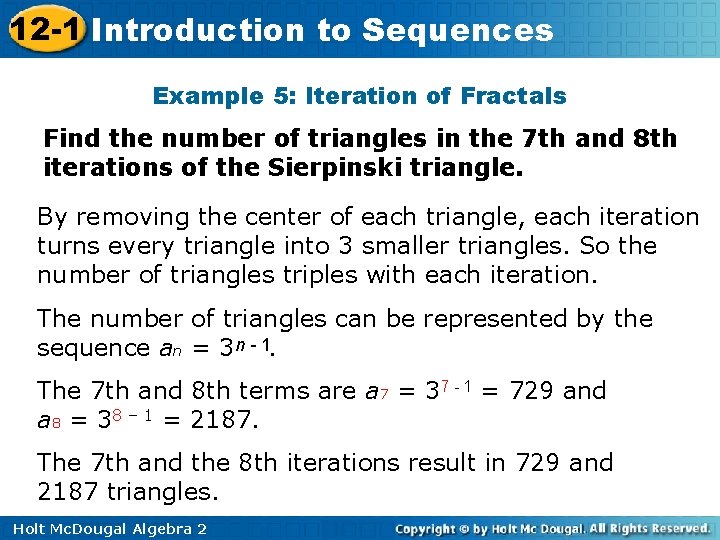 12-1 Introduction to Sequences

Example 5: Iteration of Fractals

Find the number of triangles in the 7th and 8th iterations of the Sierpinski triangle.

By removing the center of each triangle, each iteration turns every triangle into 3 smaller triangles. So the number of triangles triples with each iteration.

The number of triangles can be represented by the sequence $a_n = 3^{n-1}$.

The 7th and 8th terms are $a_7 = 3^{7-1} = 729$ and $a_8 = 3^{8-1} = 2187$.

The 7th and the 8th iterations result in 729 and 2187 triangles.

Holt McDougal Algebra 2

Copyright © by Holt Mc Dougal. All Rights Reserved.